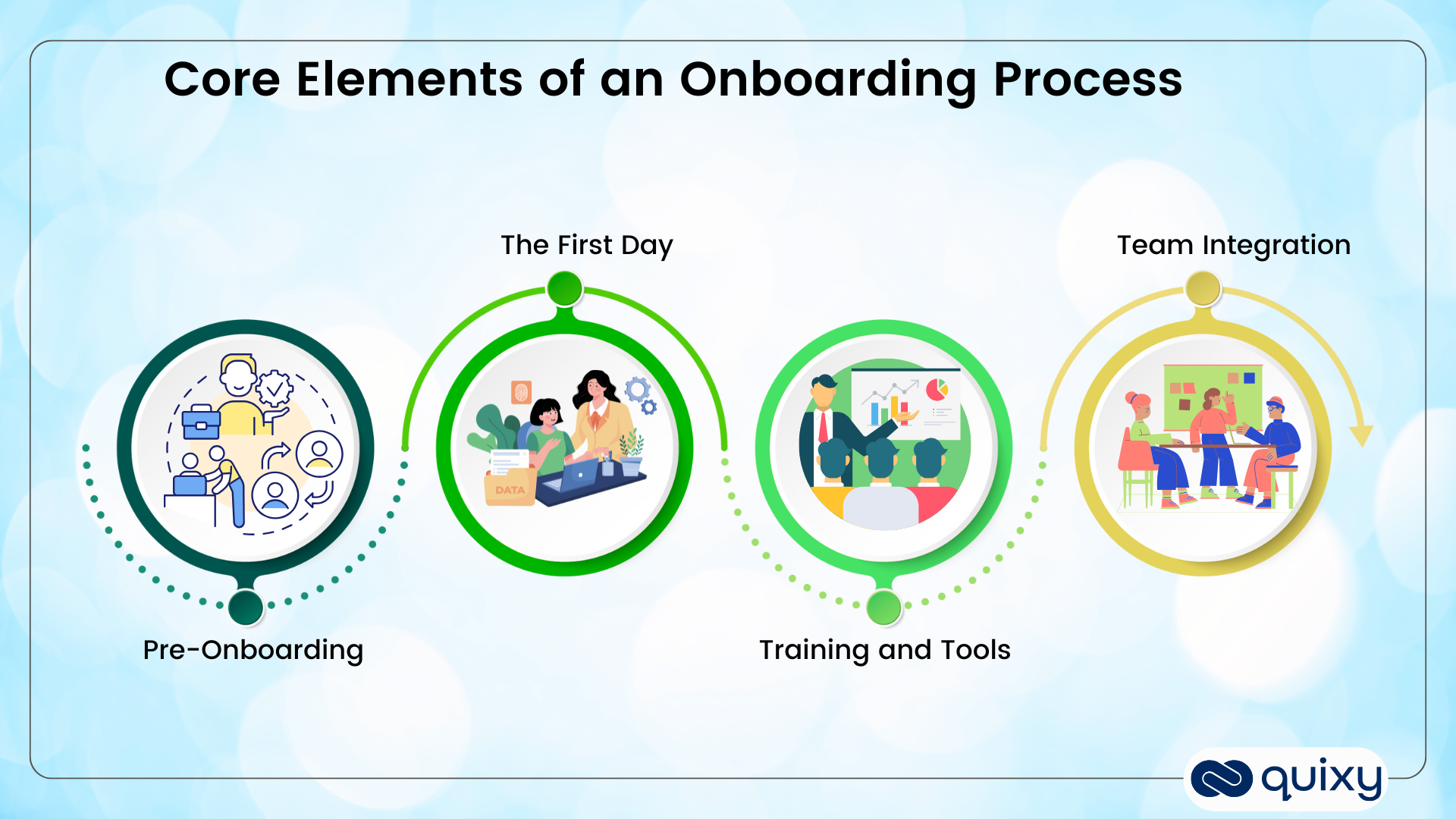 Core Elements of an Onboarding Process

The First Day

Team Integration

DATA

Pre-Onboarding

Training and Tools

quixy